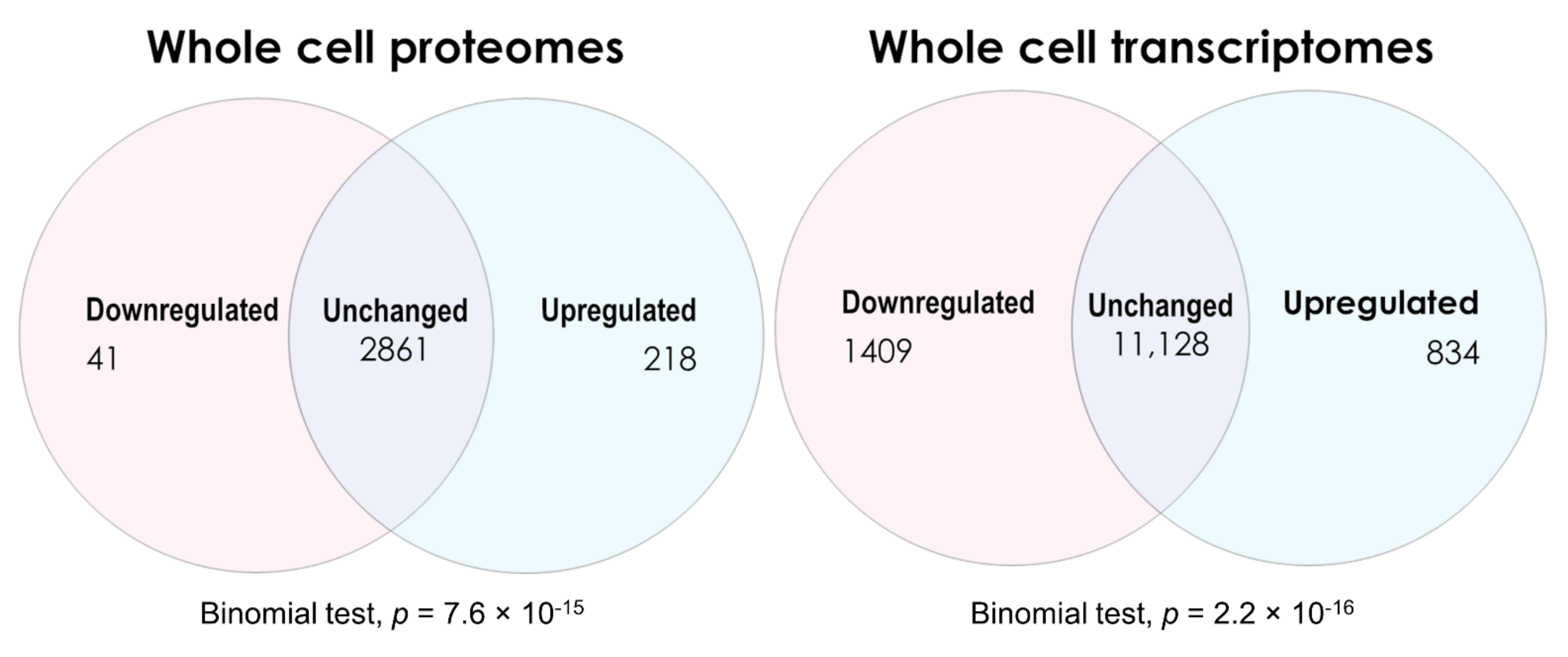 Whole cell proteomes

Downregulated
41

Unchanged
2861

Upregulated
218

Binomial test, $p = 7.6 \times 10^{-15}$

Whole cell transcriptomes

Downregulated
1409

Unchanged
11,128

Upregulated
834

Binomial test, $p = 2.2 \times 10^{-16}$